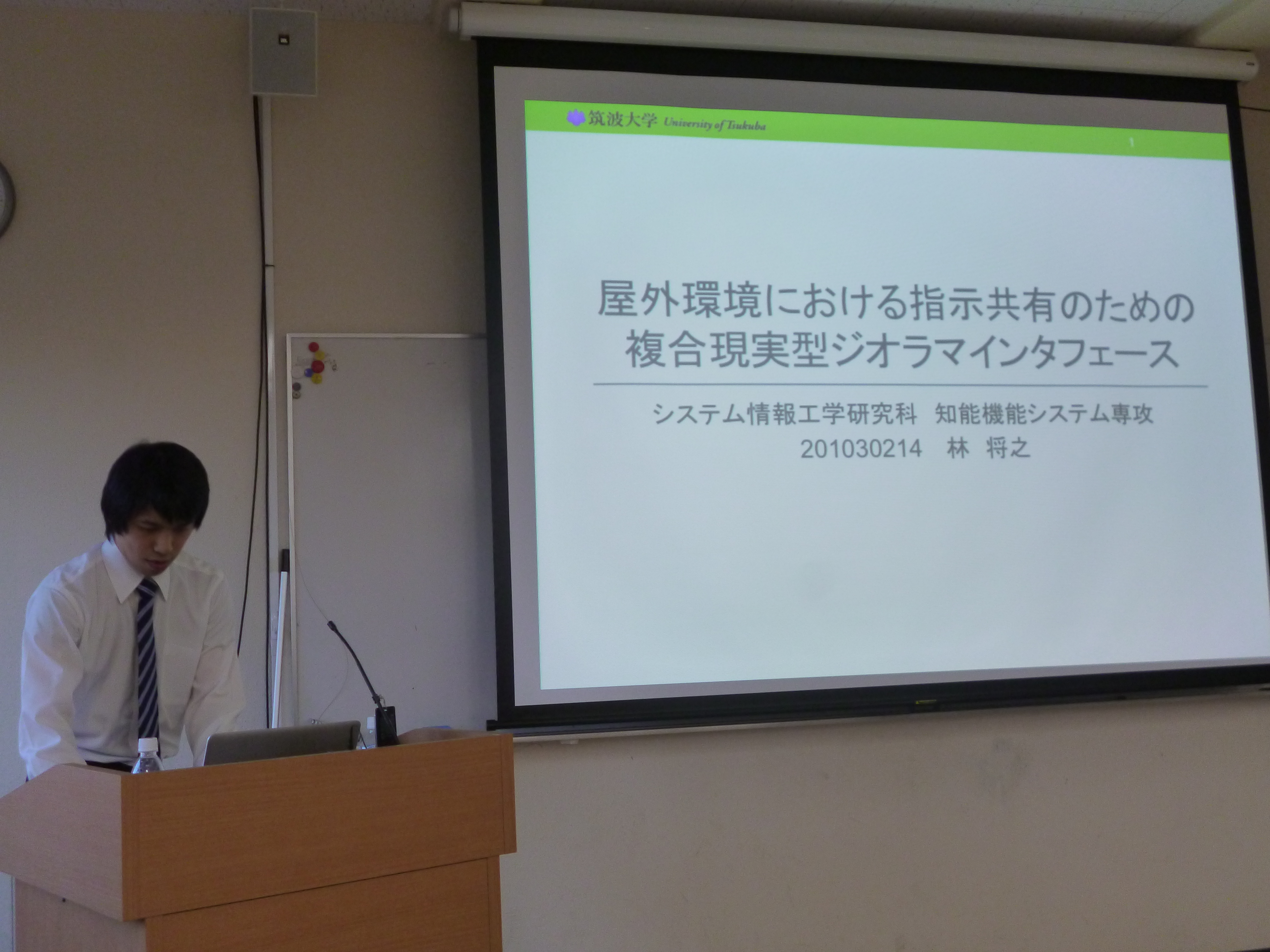 筑波大学 University of Tsukuba

1

屋外環境における指示共有のための
複合現実型ジオラマインタフェース

システム情報工学研究科　知能機能システム専攻
201030214　林　将之